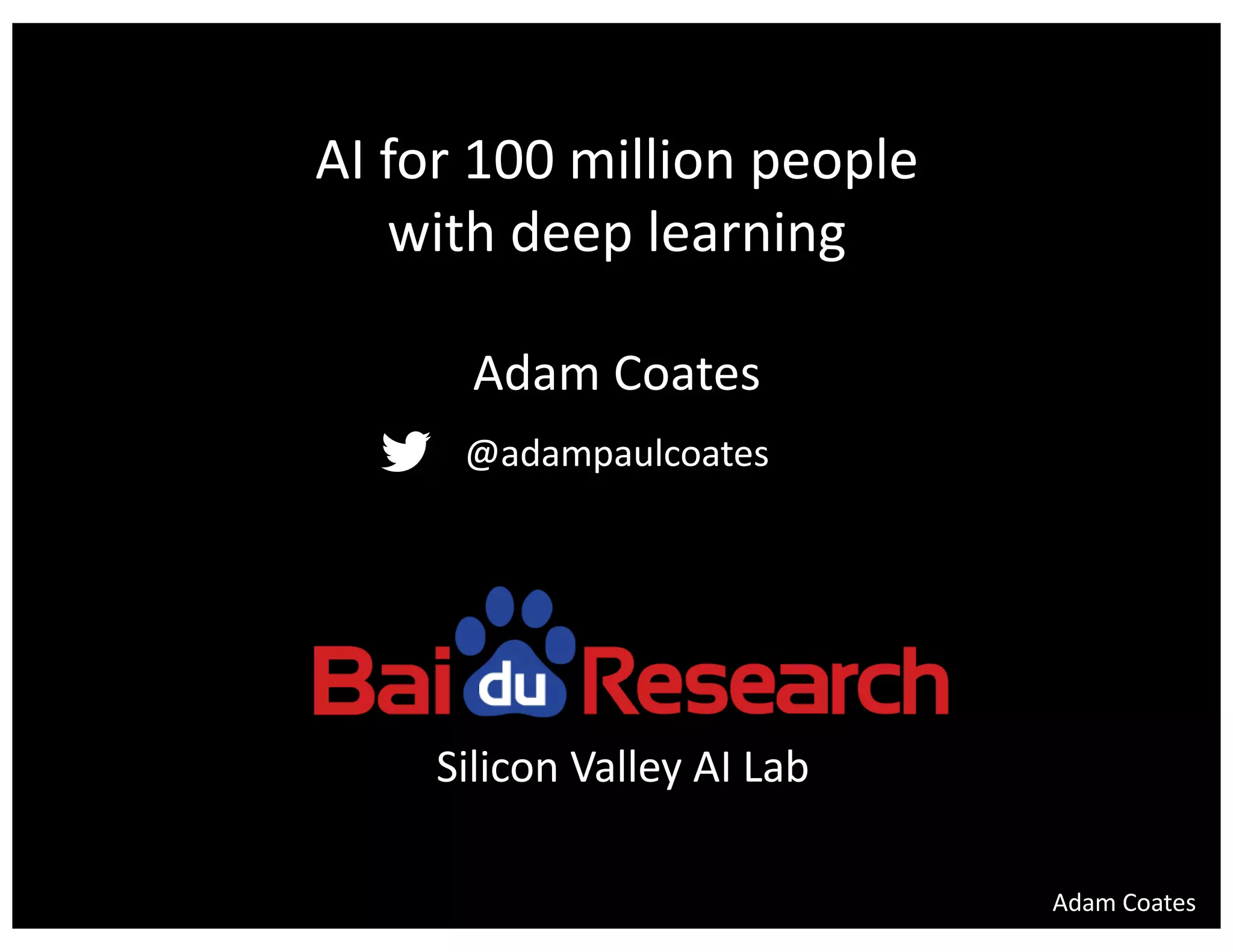 AI for 100 million people with deep learning

Adam Coates

@adampaulcoates

Bai du Research

Silicon Valley AI Lab

Adam Coates